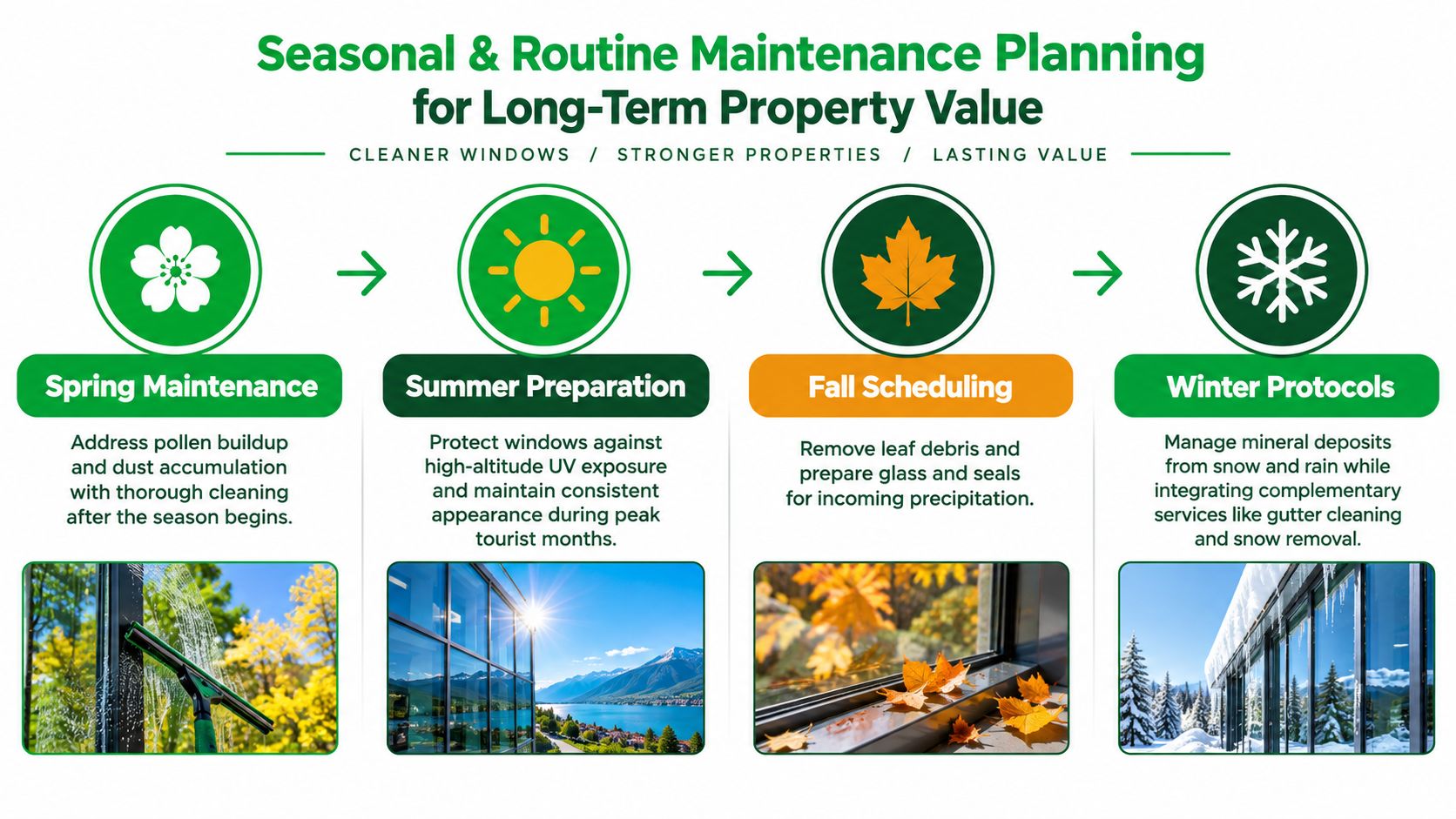 Seasonal & Routine Maintenance Planning for Long-Term Property Value

CLEANER WINDOWS / STRONGER PROPERTIES / LASTING VALUE

Spring Maintenance

Address pollen buildup and dust accumulation with thorough cleaning after the season begins.

Summer Preparation

Protect windows against high-altitude UV exposure and maintain consistent appearance during peak tourist months.

Fall Scheduling

Remove leaf debris and prepare glass and seals for incoming precipitation.

Winter Protocols

Manage mineral deposits from snow and rain while integrating complementary services like gutter cleaning and snow removal.